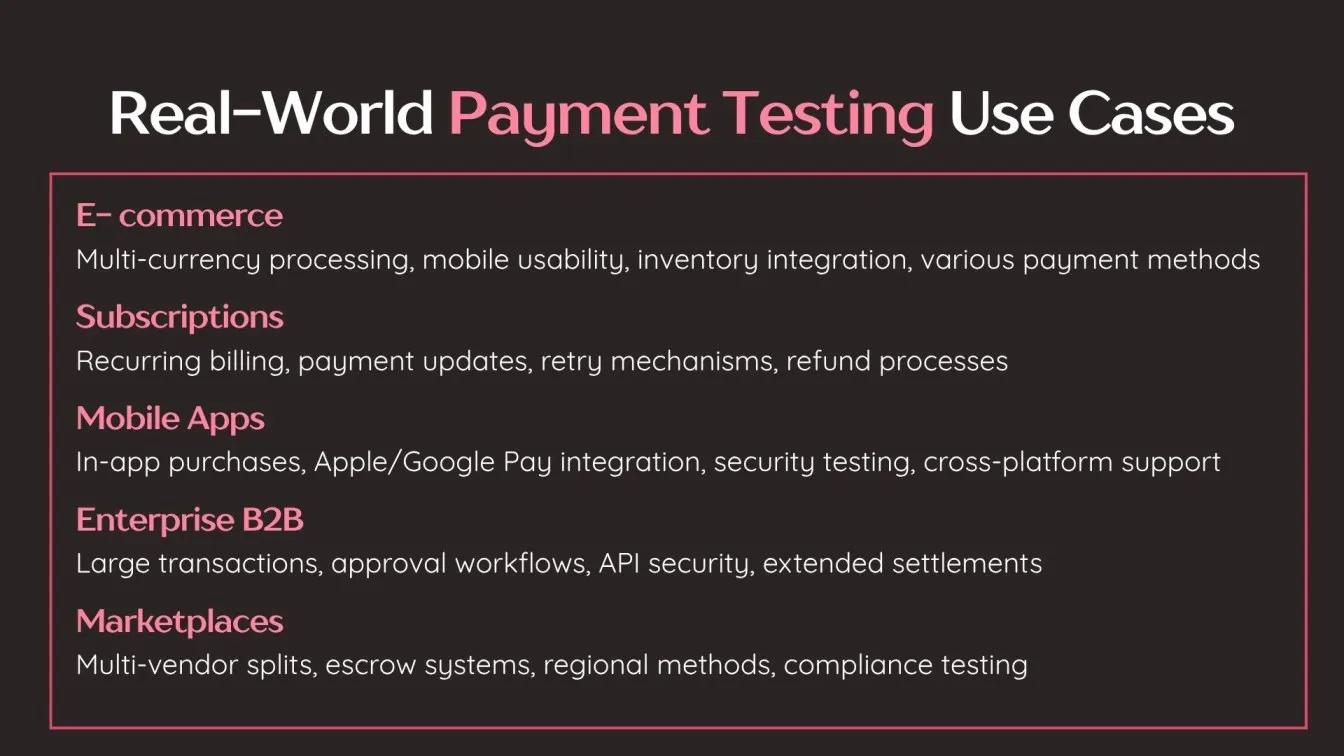 Real-World Payment Testing Use Cases

E- commerce
Multi-currency processing, mobile usability, inventory integration, various payment methods

Subscriptions
Recurring billing, payment updates, retry mechanisms, refund processes

Mobile Apps
In-app purchases, Apple/Google Pay integration, security testing, cross-platform support

Enterprise B2B
Large transactions, approval workflows, API security, extended settlements

Marketplaces
Multi-vendor splits, escrow systems, regional methods, compliance testing